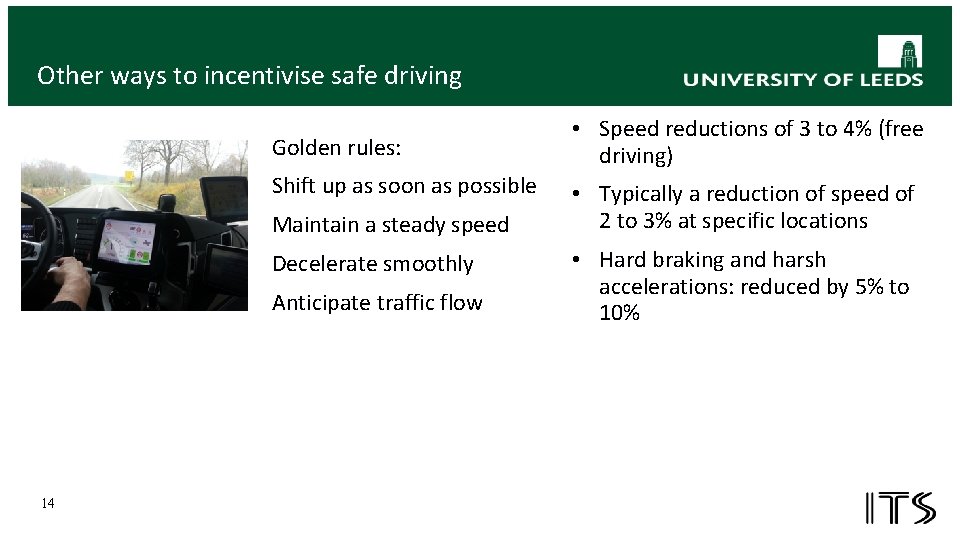 Other ways to incentivise safe driving

UNIVERSITY OF LEEDS

Golden rules:

Shift up as soon as possible

Maintain a steady speed

Decelerate smoothly

Anticipate traffic flow

• Speed reductions of 3 to 4% (free driving)

• Typically a reduction of speed of 2 to 3% at specific locations

• Hard braking and harsh accelerations: reduced by 5% to 10%

14

ITS